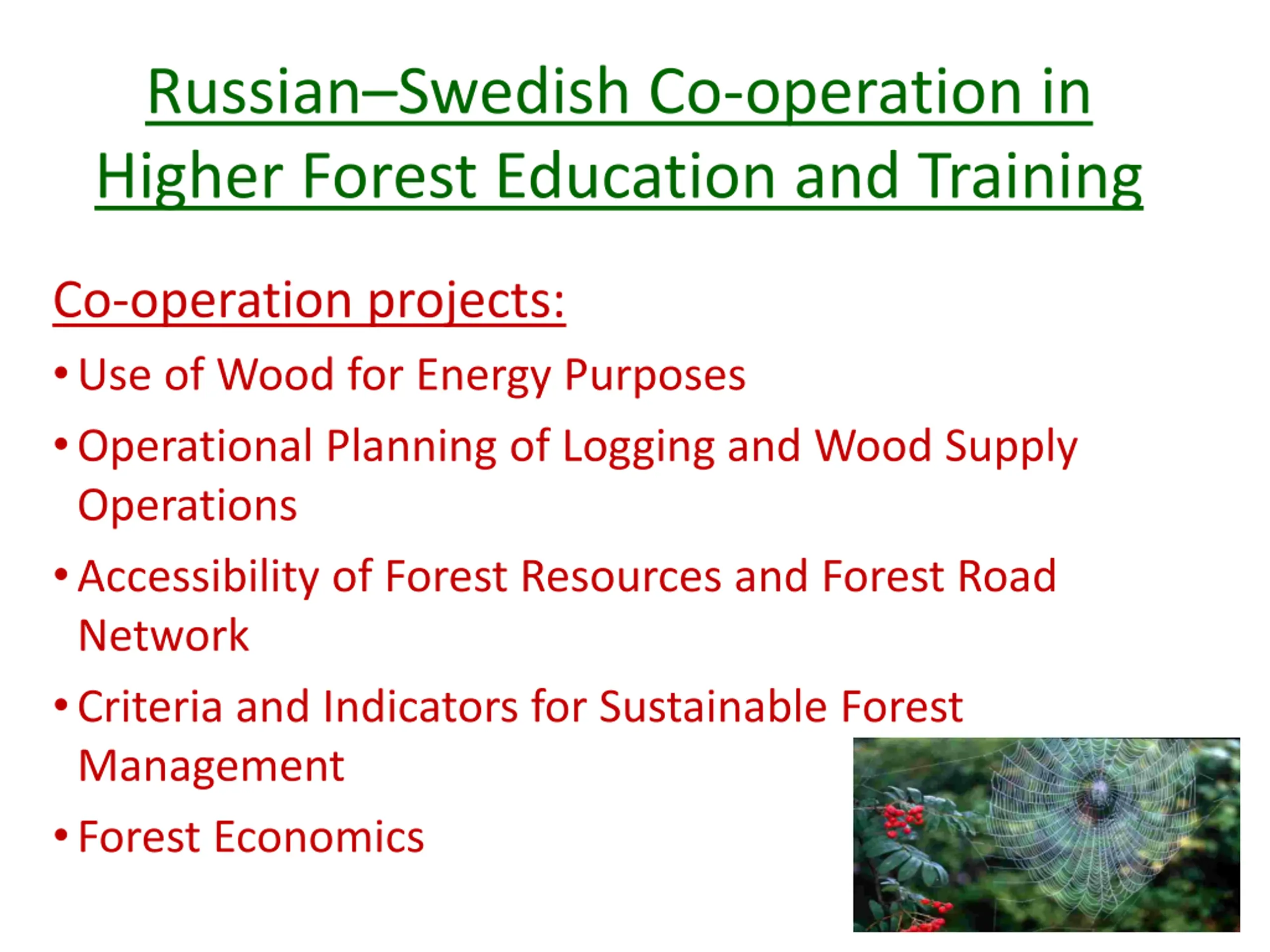 Russian–Swedish Co-operation in Higher Forest Education and Training

Co-operation projects:

• Use of Wood for Energy Purposes

• Operational Planning of Logging and Wood Supply Operations

• Accessibility of Forest Resources and Forest Road Network

• Criteria and Indicators for Sustainable Forest Management

• Forest Economics